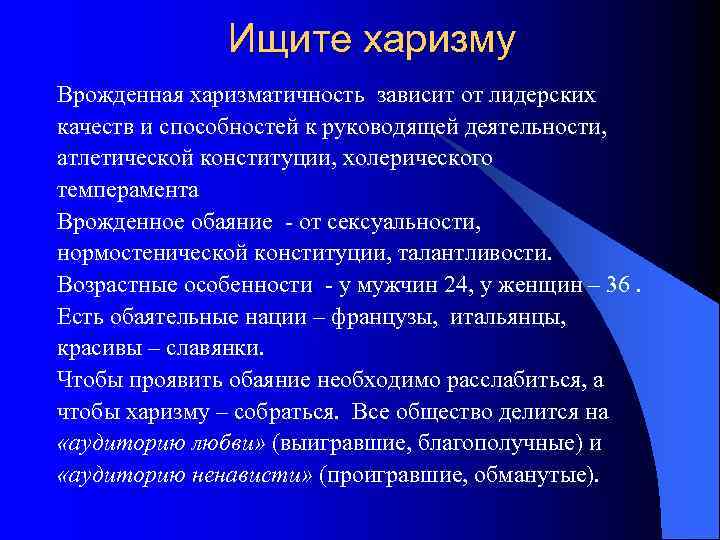 Ищите харизму

Врожденная харизматичность зависит от лидерских качеств и способностей к руководящей деятельности, атлетической конституции, холерического темперамента

Врожденное обаяние - от сексуальности, нормостенической конституции, талантливости.

Возрастные особенности - у мужчин 24, у женщин – 36 .

Есть обаятельные нации – французы, итальянцы, красивы – славянки.

Чтобы проявить обаяние необходимо расслабиться, а чтобы харизму – собраться. Все общество делится на «аудиторию любви» (выигравшие, благополучные) и «аудиторию ненависти» (проигравшие, обманутые).